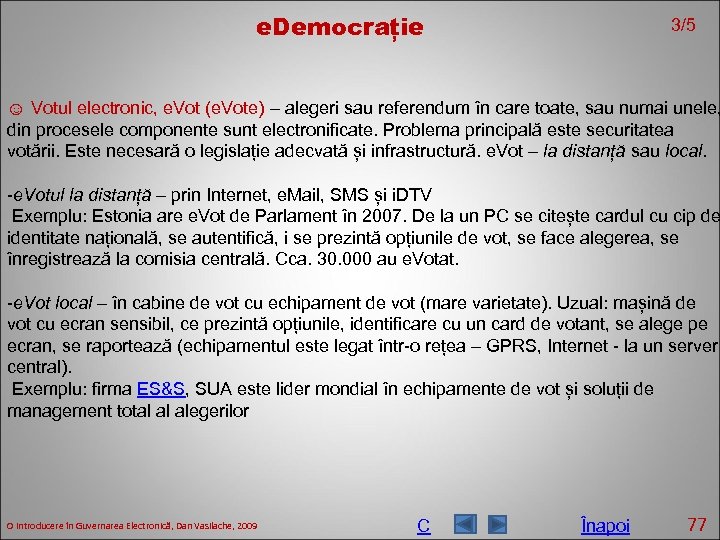 eDemocrație

3/5

☺ Votul electronic, eVot (eVote) – alegeri sau referendum în care toate, sau numai unele, din procesele componente sunt electronificate. Problema principală este securitatea votării. Este necesară o legislație adecvată și infrastructură. eVot – la distanță sau local.

-eVotul la distanță – prin Internet, eMail, SMS și iDTV
Exemplu: Estonia are eVot de Parlament în 2007. De la un PC se citește cardul cu cip de identitate națională, se autentifică, i se prezintă opțiunile de vot, se face alegerea, se înregistrează la comisia centrală. Cca. 30.000 au eVotat.

-eVot local – în cabine de vot cu echipament de vot (mare varietate). Uzual: mașină de vot cu ecran sensibil, ce prezintă opțiunile, identificare cu un card de votant, se alege pe ecran, se raportează (echipamentul este legat într-o rețea – GPRS, Internet - la un server central).
Exemplu: firma ES&S, SUA este lider mondial în echipamente de vot și soluții de management total al alegerilor

O Introducere în Guvernarea Electronică, Dan Vasilache, 2009

C

Înapoi

77